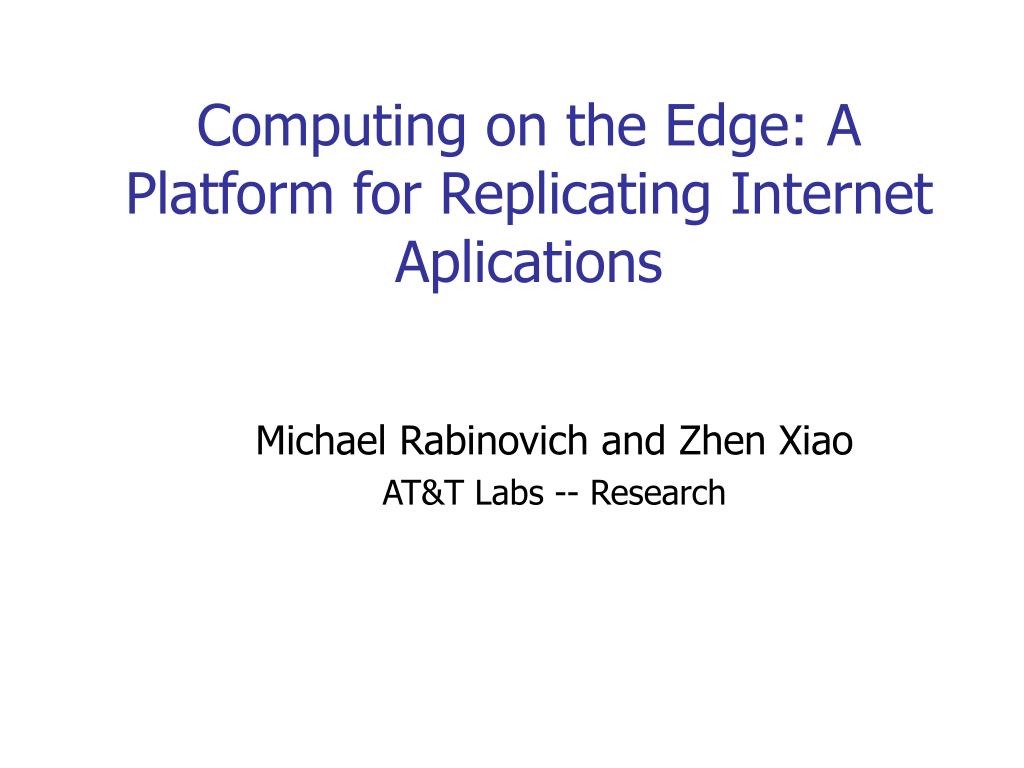 Computing on the Edge: A Platform for Replicating Internet Aplications

Michael Rabinovich and Zhen Xiao

AT&T Labs -- Research